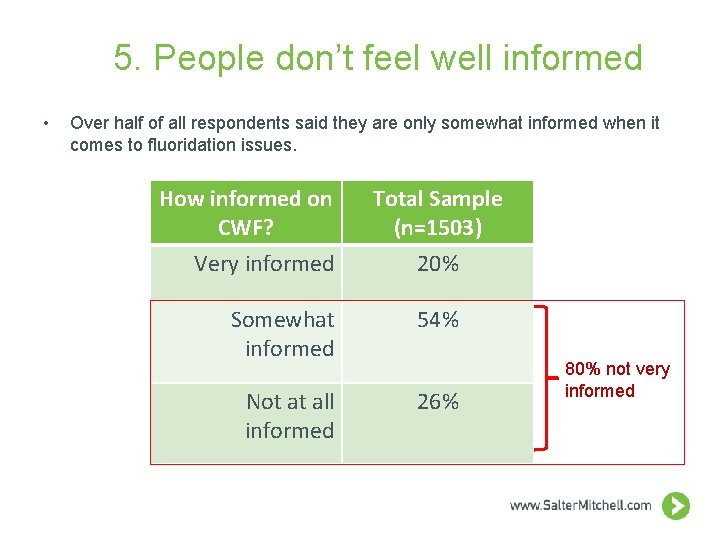 5. People don't feel well informed

• Over half of all respondents said they are only somewhat informed when it comes to fluoridation issues.

| How informed on CWF? | Total Sample (n=1503) |
|---|---|
| Very informed | 20% |
| Somewhat informed | 54% |
| Not at all informed | 26% |

80% not very informed

www.SalterMitchell.com